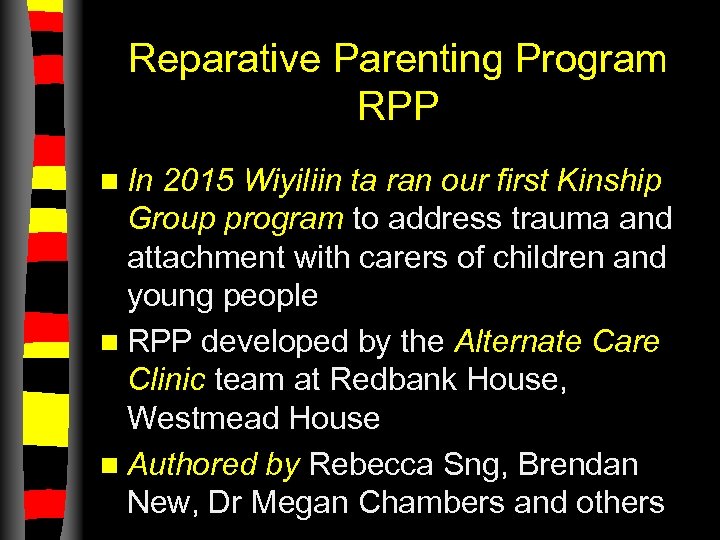 Reparative Parenting Program RPP

- In 2015 Wiyiliin ta ran our first Kinship Group program to address trauma and attachment with carers of children and young people
- RPP developed by the Alternate Care Clinic team at Redbank House, Westmead House
- Authored by Rebecca Sng, Brendan New, Dr Megan Chambers and others